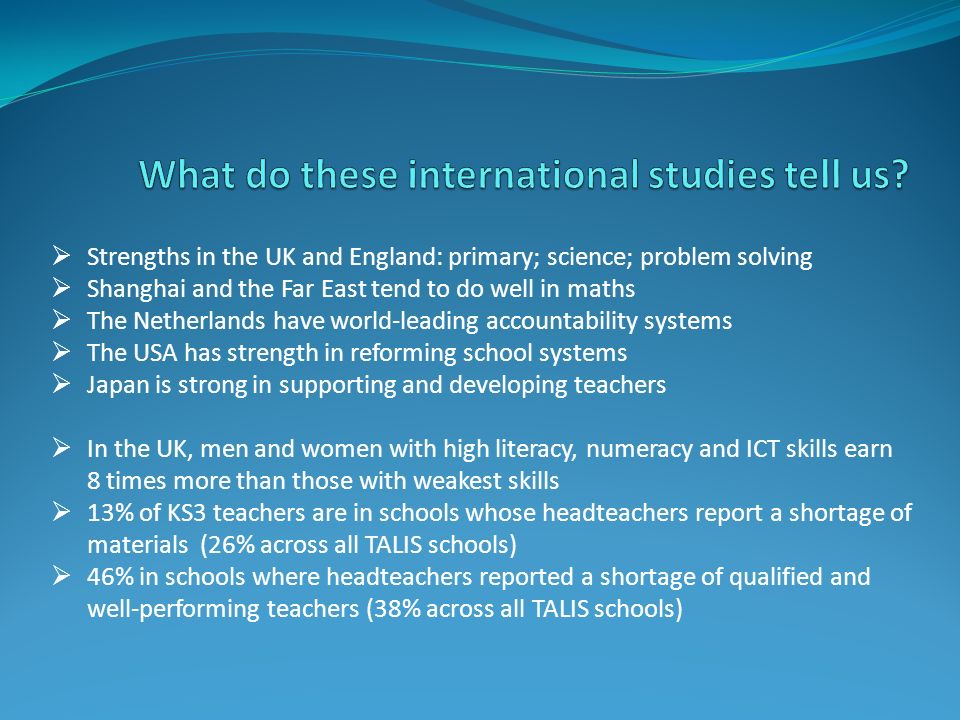 What do these international studies tell us?

➢ Strengths in the UK and England: primary; science; problem solving
➢ Shanghai and the Far East tend to do well in maths
➢ The Netherlands have world-leading accountability systems
➢ The USA has strength in reforming school systems
➢ Japan is strong in supporting and developing teachers

➢ In the UK, men and women with high literacy, numeracy and ICT skills earn 8 times more than those with weakest skills
➢ 13% of KS3 teachers are in schools whose headteachers report a shortage of materials (26% across all TALIS schools)
➢ 46% in schools where headteachers reported a shortage of qualified and well-performing teachers (38% across all TALIS schools)